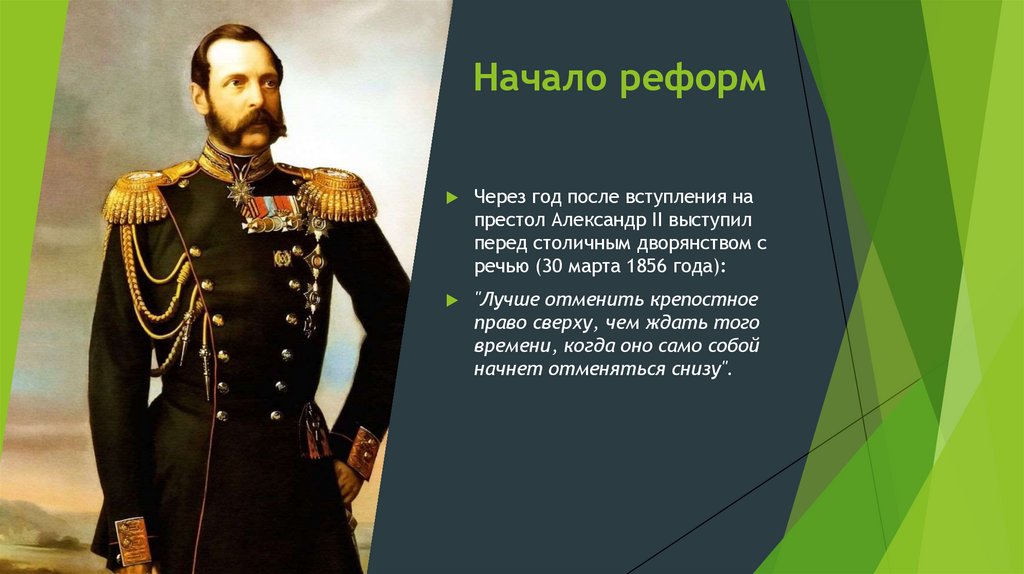 Начало реформ

Через год после вступления на престол Александр II выступил перед столичным дворянством с речью (30 марта 1856 года):

"Лучше отменить крепостное право сверху, чем ждать того времени, когда оно само собой начнет отменяться снизу".